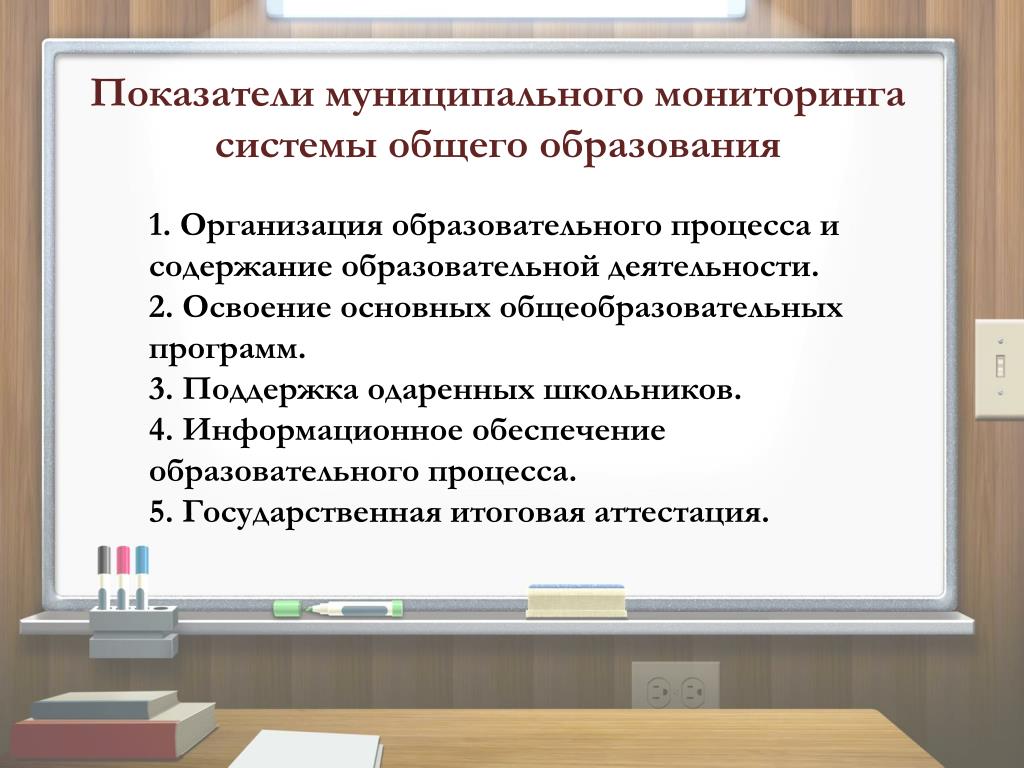 Показатели муниципального мониторинга системы общего образования

1. Организация образовательного процесса и содержание образовательной деятельности.
2. Освоение основных общеобразовательных программ.
3. Поддержка одаренных школьников.
4. Информационное обеспечение образовательного процесса.
5. Государственная итоговая аттестация.